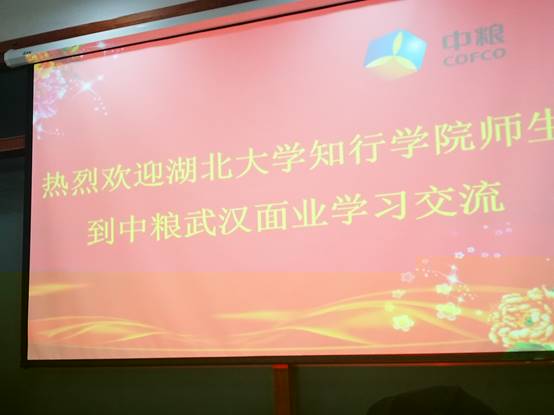 中粮
COFCO

热烈欢迎湖北大学知行学院师生
到中粮武汉面业学习交流